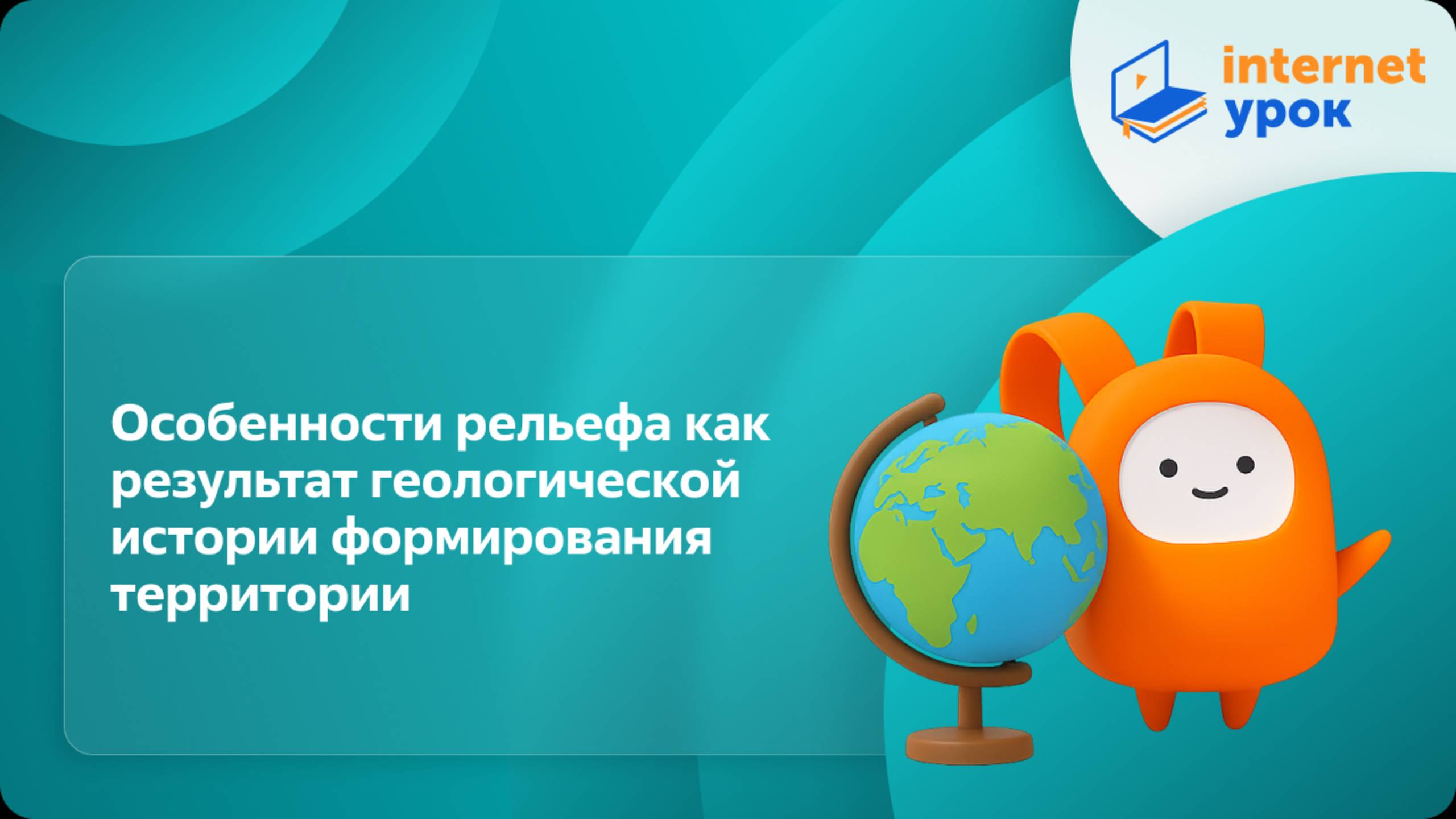 internet
урок

Особенности рельефа как результат геологической истории формирования территории